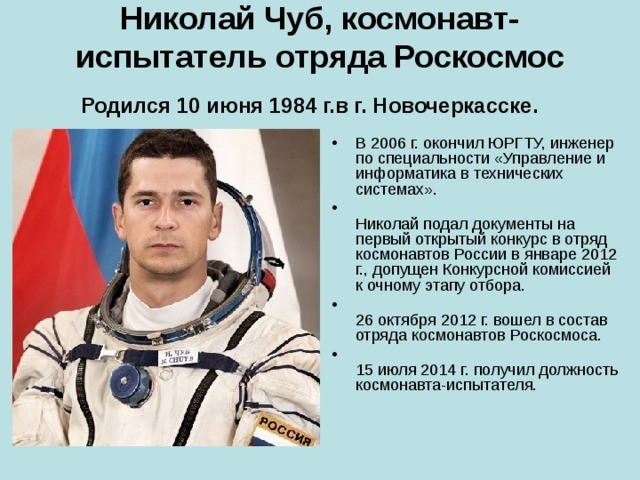 Николай Чуб, космонавт-испытатель отряда Роскосмос

Родился 10 июня 1984 г.в г. Новочеркасске.

Н. ЧУБ
N. CHUB

РОССИЯ

• В 2006 г. окончил ЮРГТУ, инженер по специальности «Управление и информатика в технических системах».

• Николай подал документы на первый открытый конкурс в отряд космонавтов России в январе 2012 г., допущен Конкурсной комиссией к очному этапу отбора.

• 26 октября 2012 г. вошел в состав отряда космонавтов Роскосмоса.

• 15 июля 2014 г. получил должность космонавта-испытателя.